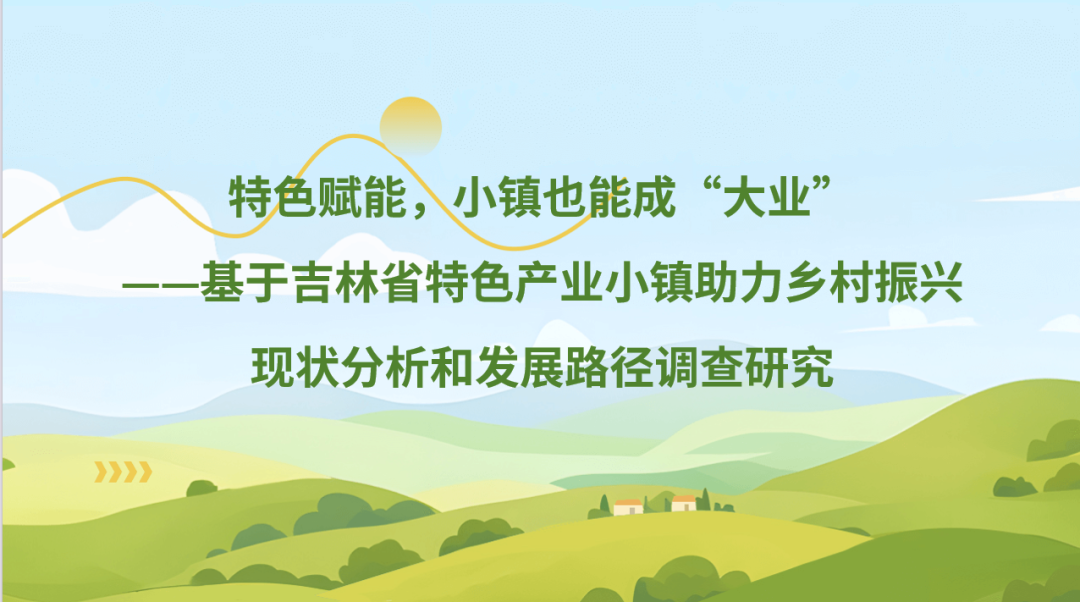 特色赋能，小镇也能成“大业”
——基于吉林省特色产业小镇助力乡村振兴现状分析和发展路径调查研究